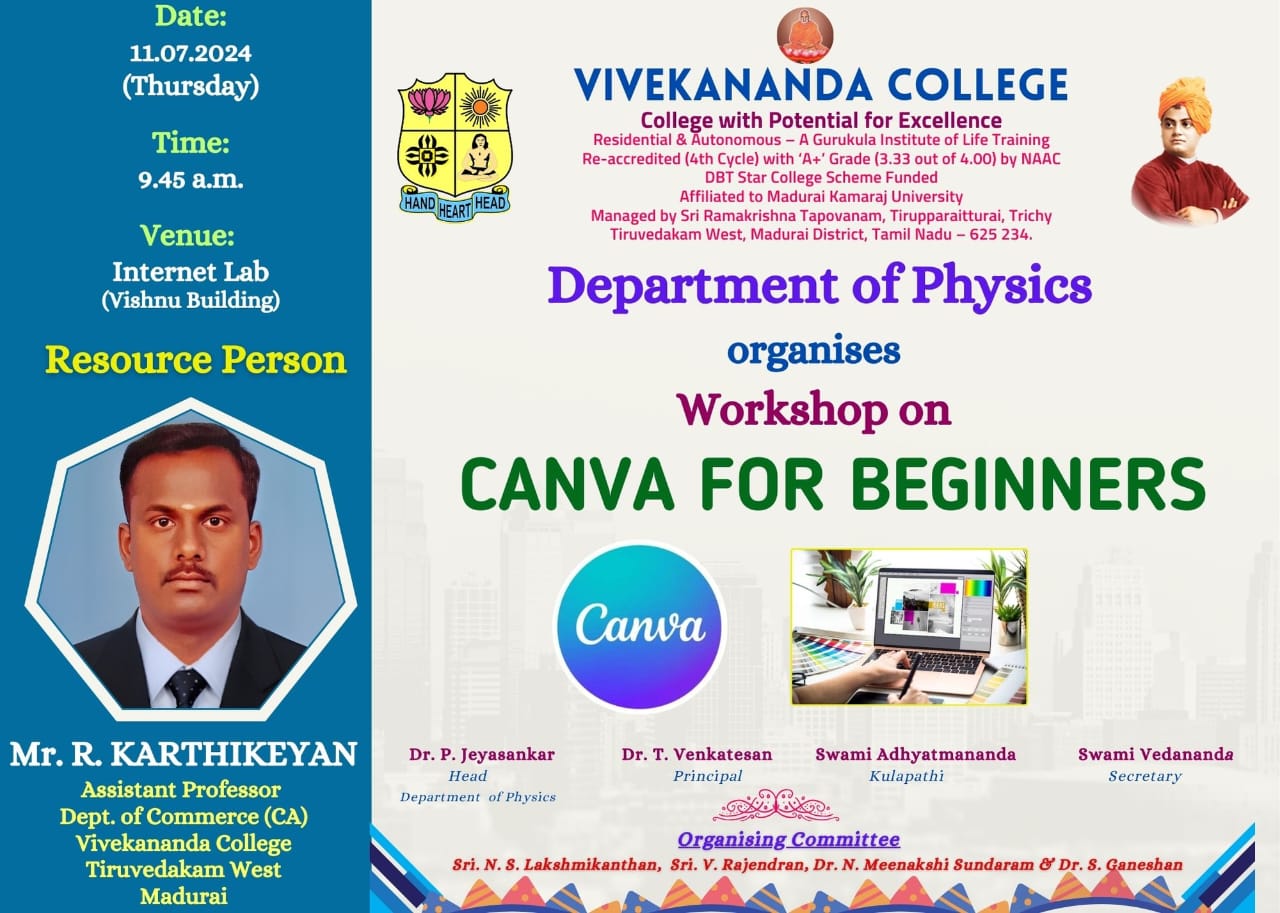 Date:
11.07.2024
(Thursday)

Time:
9.45 a.m.

Venue:
Internet Lab
(Vishnu Building)

Resource Person

Mr. R. KARTHIKEYAN
Assistant Professor
Dept. of Commerce (CA)
Vivekananda College
Tiruvedakam West
Madurai

HAND HEART HEAD

VIVEKANANDA COLLEGE
College with Potential for Excellence
Residential & Autonomous – A Gurukula Institute of Life Training
Re-accredited (4th Cycle) with 'A+' Grade (3.33 out of 4.00) by NAAC
DBT Star College Scheme Funded
Affiliated to Madurai Kamaraj University
Managed by Sri Ramakrishna Tapovanam, Tirupparaitturai, Trichy
Tiruvedakam West, Madurai District, Tamil Nadu – 625 234.

Department of Physics
organises
Workshop on
CANVA FOR BEGINNERS

Canva

Dr. P. Jeyasankar
Head
Department of Physics

Dr. T. Venkatesan
Principal

Swami Adhyatmananda
Kulapathi

Swami Vedananda
Secretary

Organising Committee
Sri. N. S. Lakshmikanthan, Sri. V. Rajendran, Dr. N. Meenakshi Sundaram & Dr. S. Ganeshan